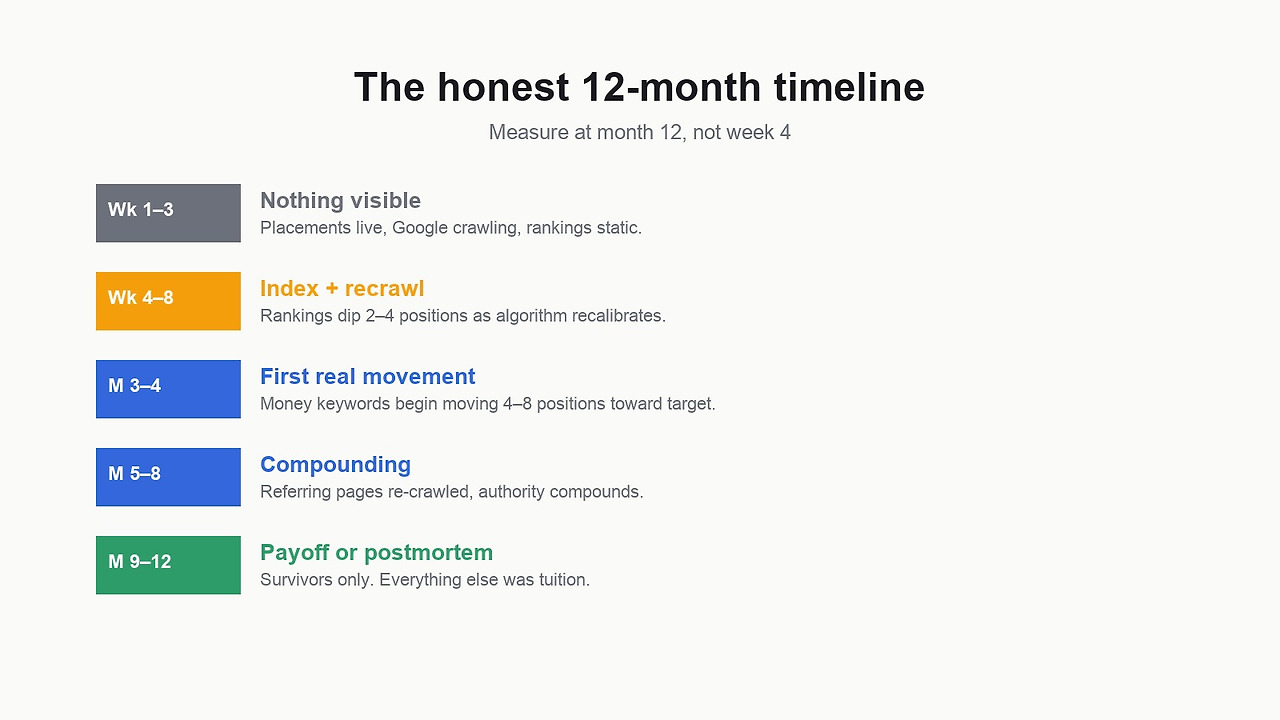 The honest 12-month timeline

Measure at month 12, not week 4

Wk 1–3

Nothing visible

Placements live, Google crawling, rankings static.

Wk 4–8

Index + recrawl

Rankings dip 2–4 positions as algorithm recalibrates.

M 3–4

First real movement

Money keywords begin moving 4–8 positions toward target.

M 5–8

Compounding

Referring pages re-crawled, authority compounds.

M 9–12

Payoff or postmortem

Survivors only. Everything else was tuition.